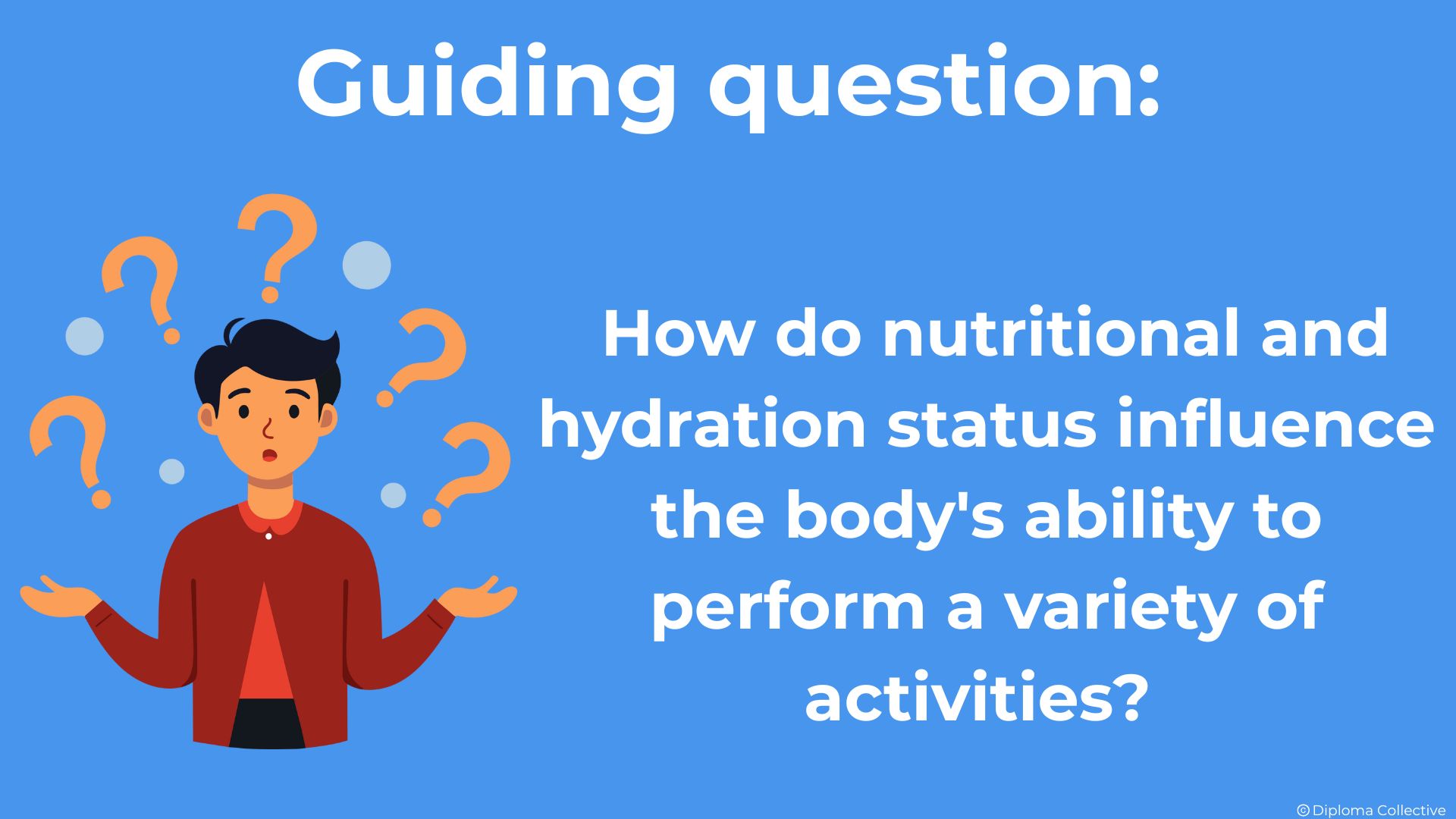 Guiding question:

How do nutritional and hydration status influence the body's ability to perform a variety of activities?

© Diploma Collective